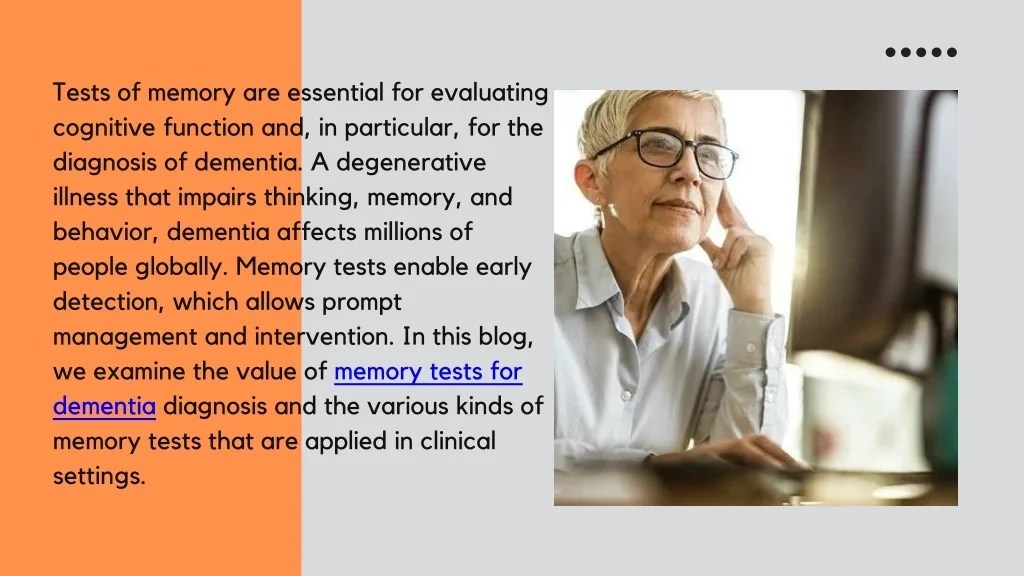 Tests of memory are essential for evaluating cognitive function and, in particular, for the diagnosis of dementia. A degenerative illness that impairs thinking, memory, and behavior, dementia affects millions of people globally. Memory tests enable early detection, which allows prompt management and intervention. In this blog, we examine the value of memory tests for dementia diagnosis and the various kinds of memory tests that are applied in clinical settings.